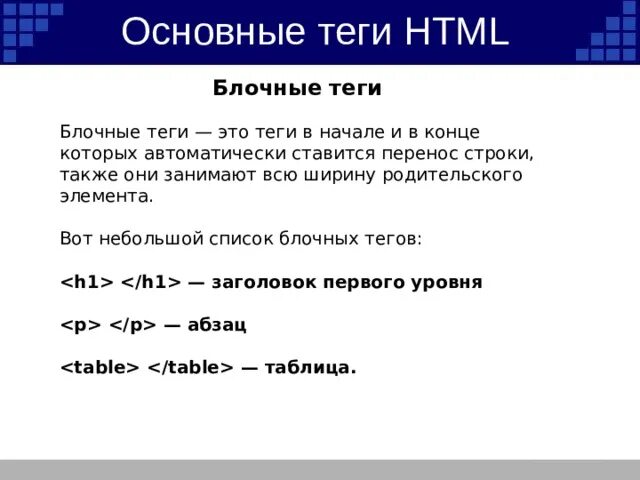 Основные теги HTML

Блочные теги

Блочные теги — это теги в начале и в конце которых автоматически ставится перенос строки, также они занимают всю ширину родительского элемента.

Вот небольшой список блочных тегов:

<h1> </h1> — заголовок первого уровня

<p> </p> — абзац

<table> </table> — таблица.